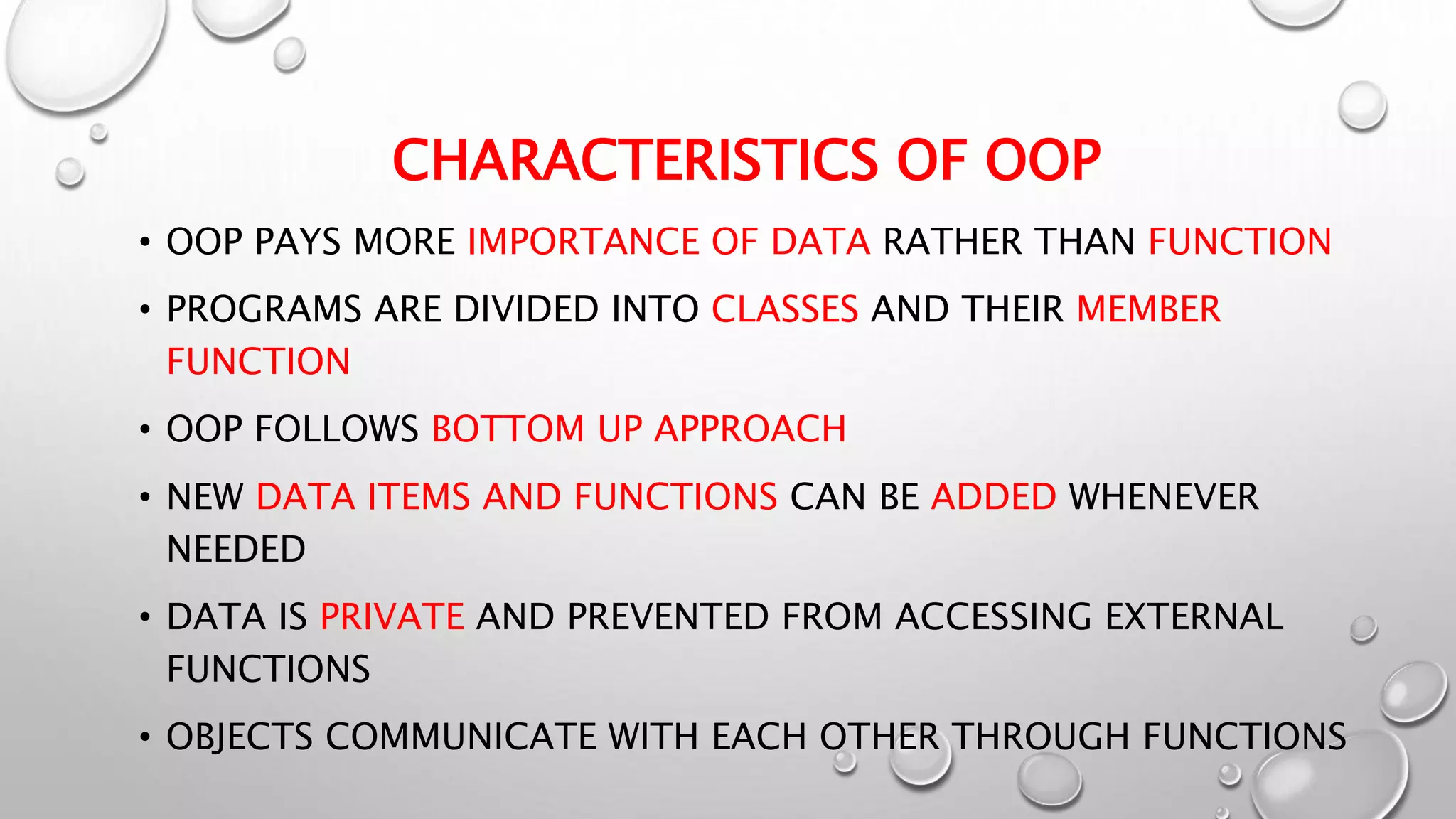 CHARACTERISTICS OF OOP

• OOP PAYS MORE IMPORTANCE OF DATA RATHER THAN FUNCTION

• PROGRAMS ARE DIVIDED INTO CLASSES AND THEIR MEMBER FUNCTION

• OOP FOLLOWS BOTTOM UP APPROACH

• NEW DATA ITEMS AND FUNCTIONS CAN BE ADDED WHENEVER NEEDED

• DATA IS PRIVATE AND PREVENTED FROM ACCESSING EXTERNAL FUNCTIONS

• OBJECTS COMMUNICATE WITH EACH OTHER THROUGH FUNCTIONS